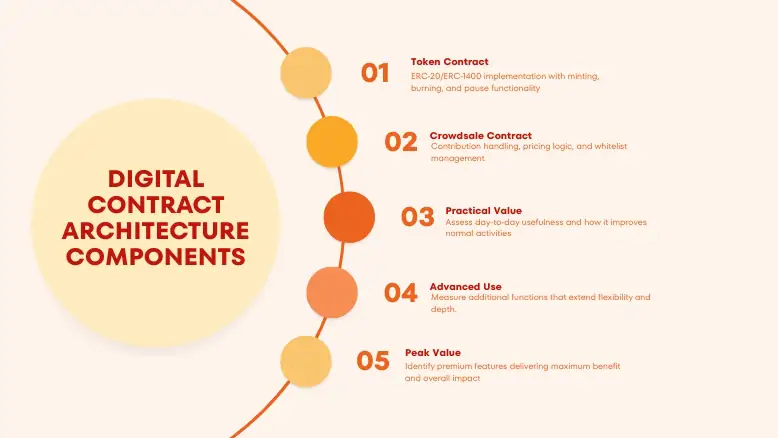 DIGITAL CONTRACT ARCHITECTURE COMPONENTS

01
Token Contract
ERC-20/ERC-1400 implementation with minting, burning, and pause functionality

02
Crowdsale Contract
Contribution handling, pricing logic, and whitelist management

03
Practical Value
Assess day-to-day usefulness and how it improves normal activities

04
Advanced Use
Measure additional functions that extend flexibility and depth.

05
Peak Value
Identify premium features delivering maximum benefit and overall impact